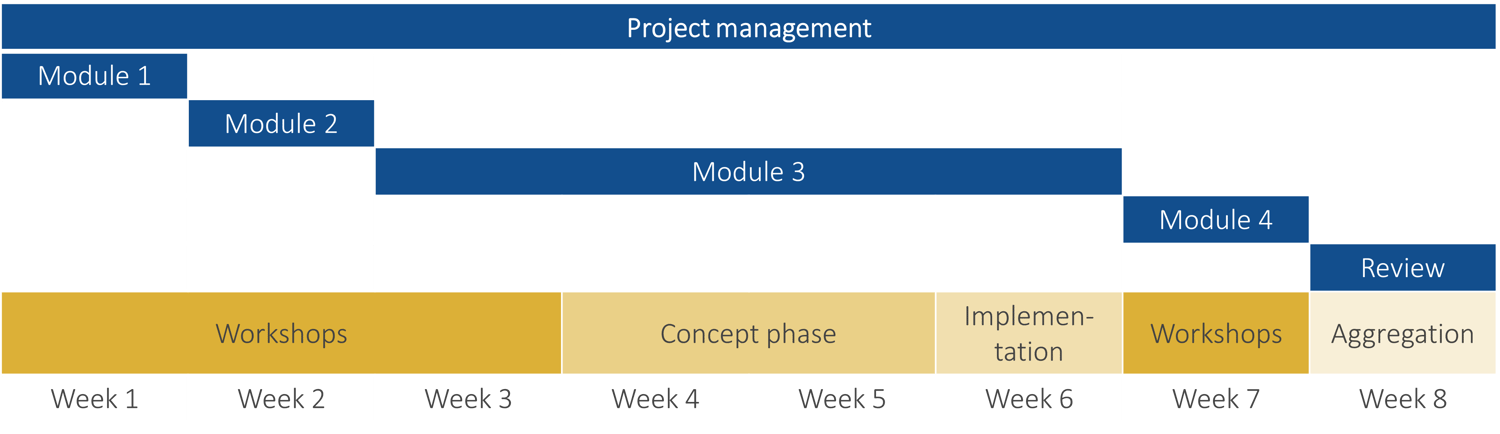 Project management

Module 1

Module 2

Module 3

Module 4

Review

Workshops

Concept phase

Implementation

Workshops

Aggregation

Week 1 Week 2 Week 3 Week 4 Week 5 Week 6 Week 7 Week 8